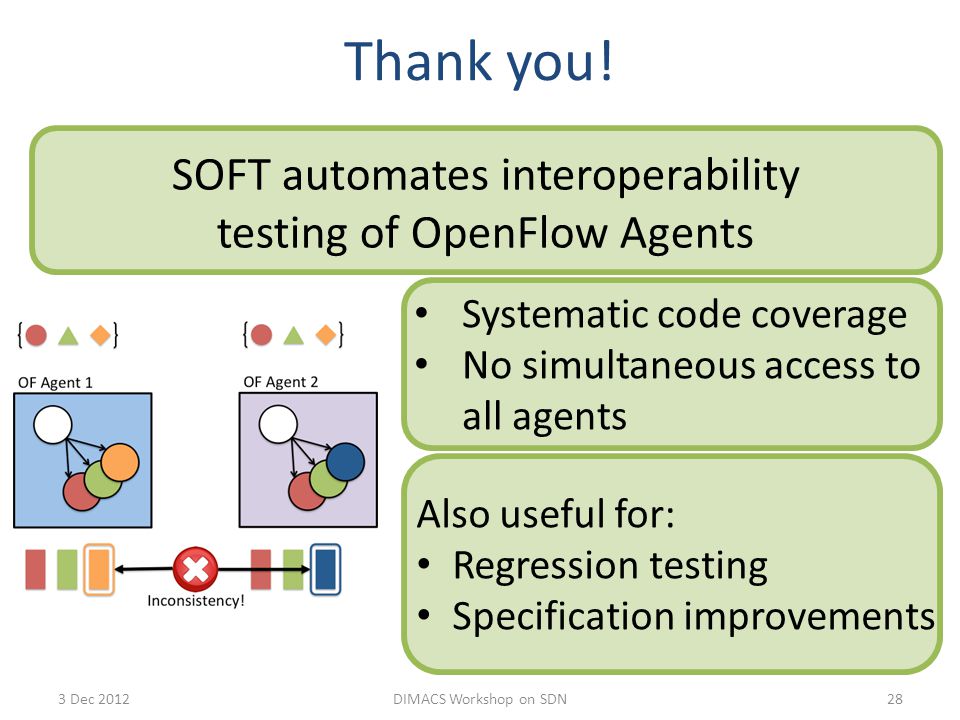 Thank you!

SOFT automates interoperability testing of OpenFlow Agents

{ }

OF Agent 1

{ }

OF Agent 2

Inconsistency!

• Systematic code coverage
• No simultaneous access to all agents

Also useful for:
• Regression testing
• Specification improvements

3 Dec 2012

DIMACS Workshop on SDN

28